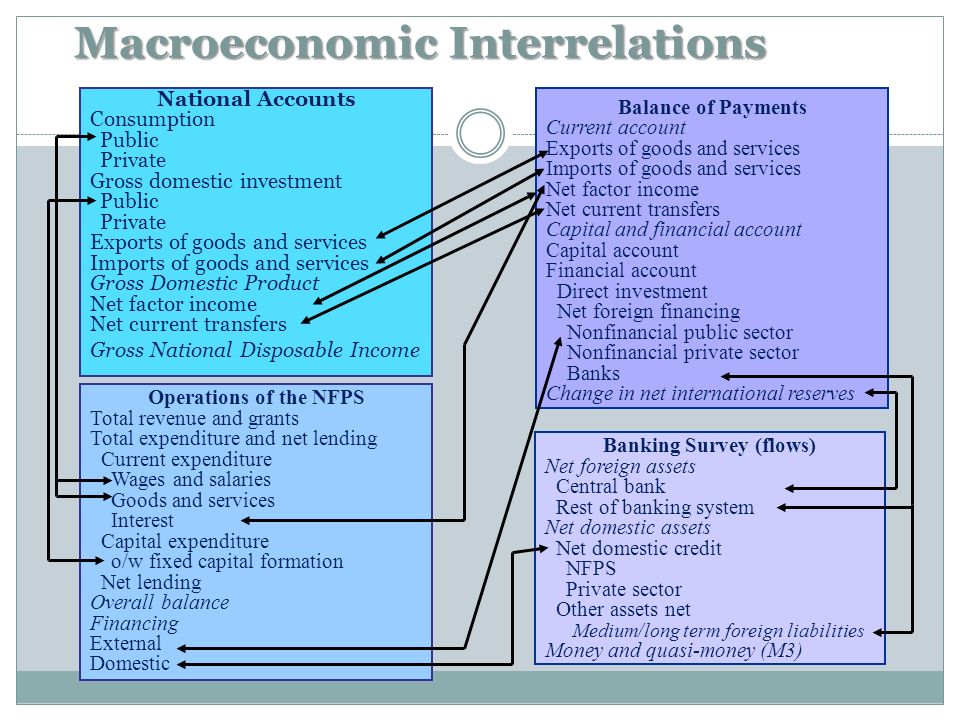 Macroeconomic Interrelations

National Accounts
Consumption
Public
Private
Gross domestic investment
Public
Private
Exports of goods and services
Imports of goods and services
Gross Domestic Product
Net factor income
Net current transfers
Gross National Disposable Income

Operations of the NFPS
Total revenue and grants
Total expenditure and net lending
Current expenditure
Wages and salaries
Goods and services
Interest
Capital expenditure
o/w fixed capital formation
Net lending
Overall balance
Financing
External
Domestic

Balance of Payments
Current account
Exports of goods and services
Imports of goods and services
Net factor income
Net current transfers
Capital and financial account
Capital account
Financial account
Direct investment
Net foreign financing
Nonfinancial public sector
Nonfinancial private sector
Banks
Change in net international reserves

Banking Survey (flows)
Net foreign assets
Central bank
Rest of banking system
Net domestic assets
Net domestic credit
NFPS
Private sector
Other assets net
Medium/long term foreign liabilities
Money and quasi-money (M3)